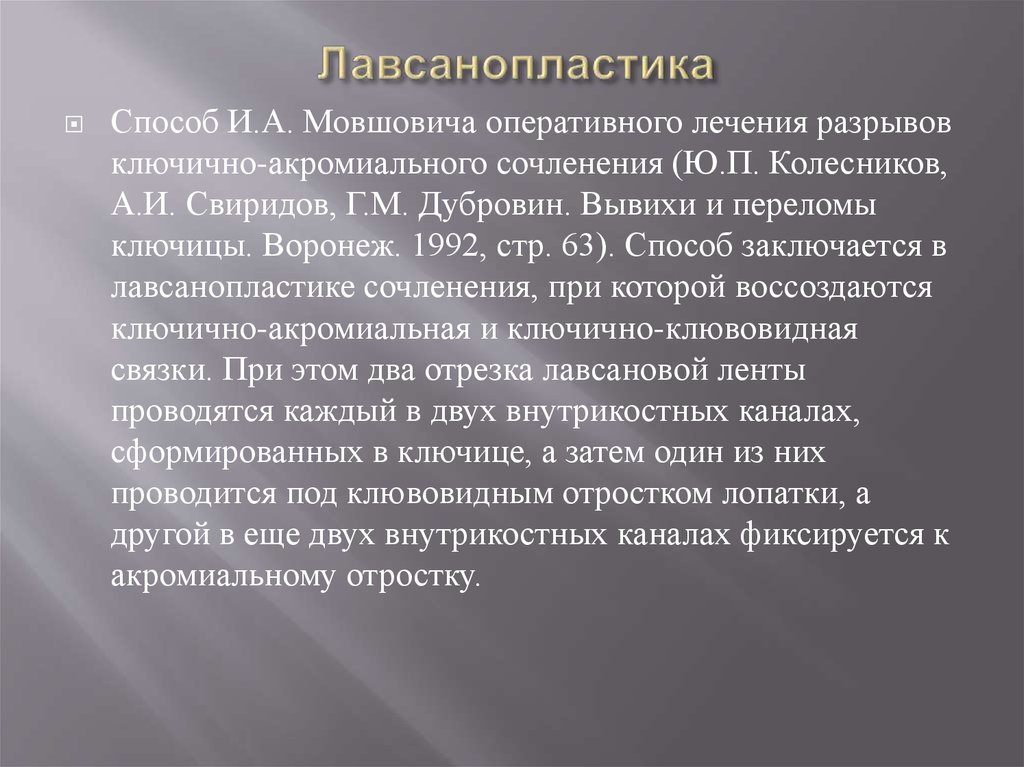 Лавсанопластика

Способ И.А. Мовшовича оперативного лечения разрывов ключично-акромиального сочленения (Ю.П. Колесников, А.И. Свиридов, Г.М. Дубровин. Вывихи и переломы ключицы. Воронеж. 1992, стр. 63). Способ заключается в лавсанопластике сочленения, при которой воссоздаются ключично-акромиальная и ключично-клювовидная связки. При этом два отрезка лавсановой ленты проводятся каждый в двух внутрикостных каналах, сформированных в ключице, а затем один из них проводится под клювовидным отростком лопатки, а другой в еще двух внутрикостных каналах фиксируется к акромиальному отростку.